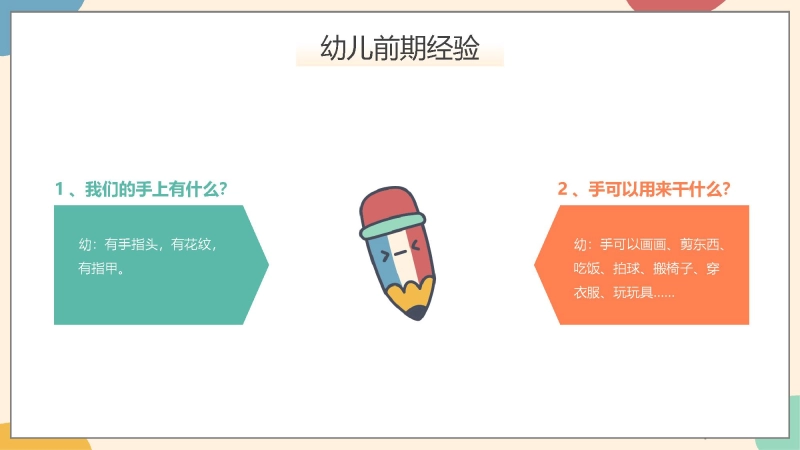 幼儿前期经验

1、我们的手上有什么?

幼：有手指头，有花纹，有指甲。

2、手可以用来干什么?

幼：手可以画画、剪东西、吃饭、拍球、搬椅子、穿衣服、玩玩具……